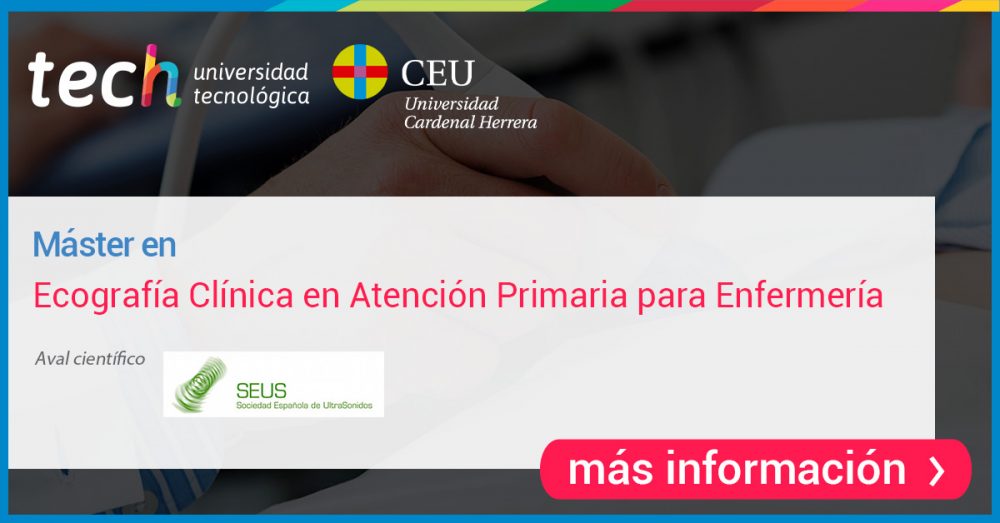 tech universidad tecnológica

CEU Universidad Cardenal Herrera

Máster en
Ecografía Clínica en Atención Primaria para Enfermería

Aval científico

SEUS
Sociedad Española de UltraSonidos

más información ›